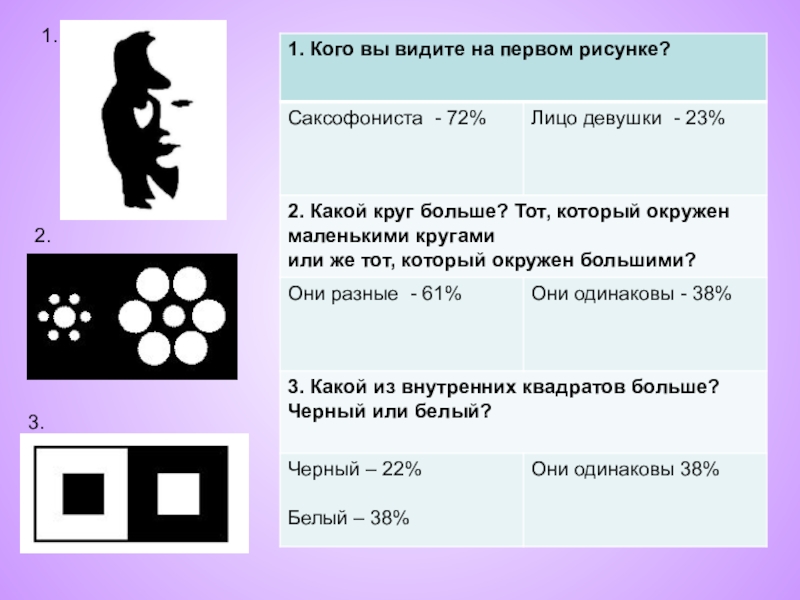 1.

2.

3.

| 1. Кого вы видите на первом рисунке? | |
|---|---|
| Саксофониста - 72% | Лицо девушки - 23% |
| 2. Какой круг больше? Тот, который окружен маленькими кругами или же тот, который окружен большими? | |
| Они разные - 61% | Они одинаковы - 38% |
| 3. Какой из внутренних квадратов больше? Черный или белый? | |
| Черный – 22% Белый – 38% | Они одинаковы 38% |